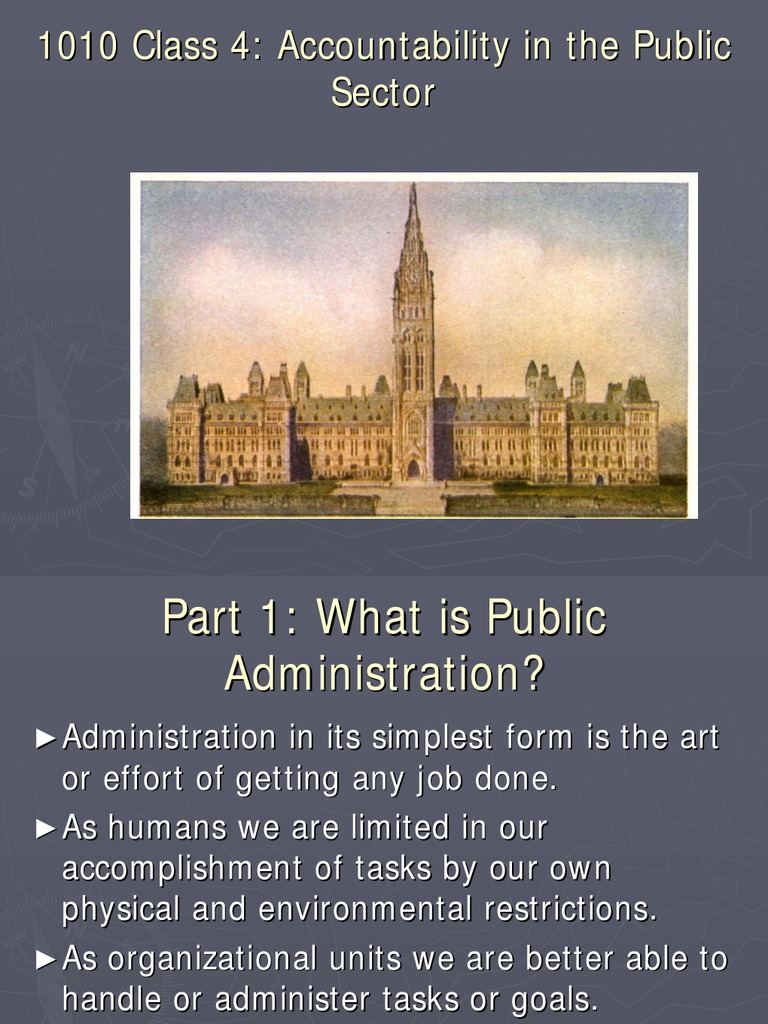 1010 Class 4: Accountability in the Public Sector

Part 1: What is Public Administration?

►Administration in its simplest form is the art or effort of getting any job done.

►As humans we are limited in our accomplishment of tasks by our own physical and environmental restrictions.

►As organizational units we are better able to handle or administer tasks or goals.